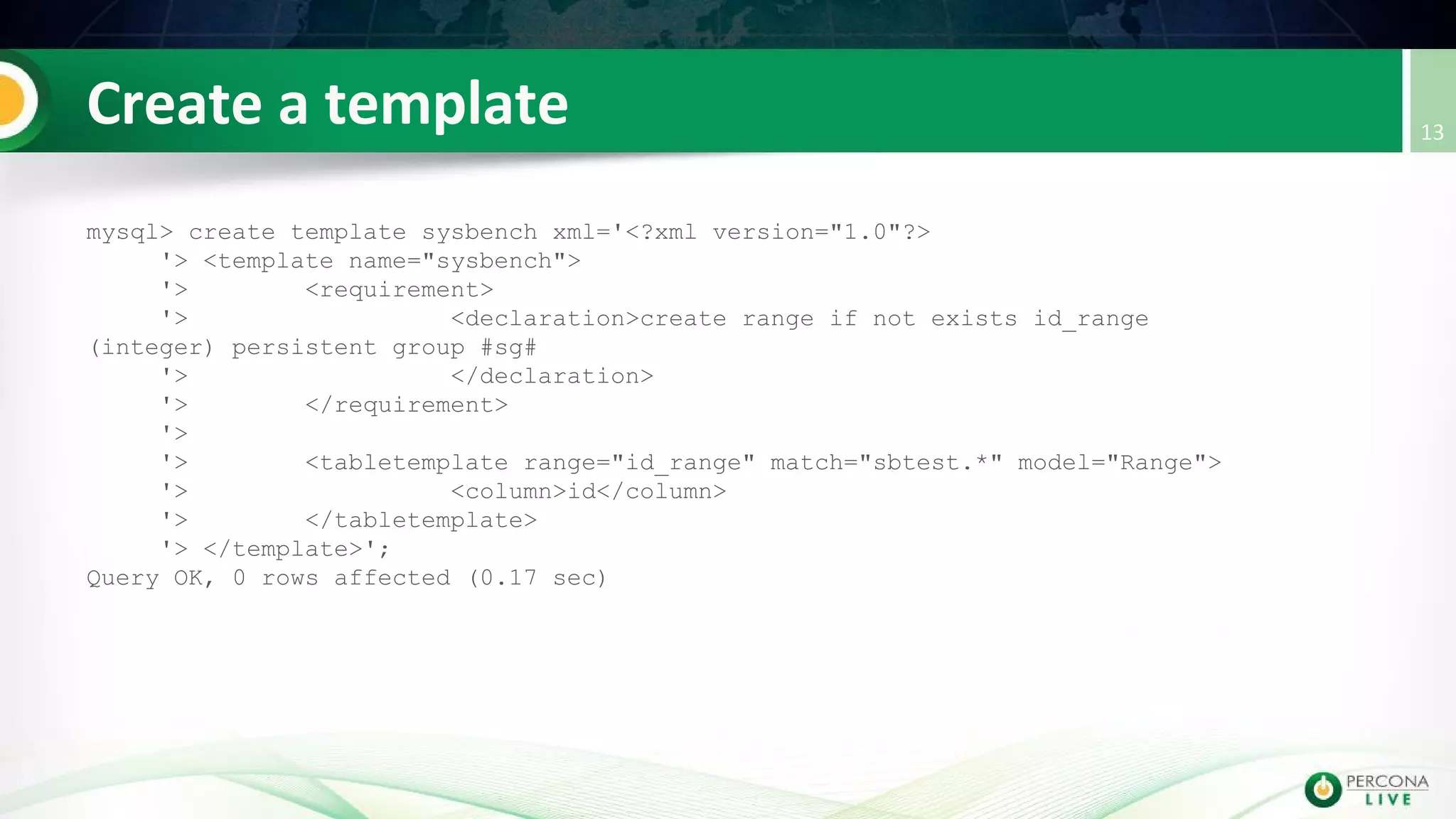 Create a template

13

mysql> create template sysbench xml='<?xml version="1.0"?>
'> <template name="sysbench">
'> <requirement>
'> <declaration>create range if not exists id_range (integer) persistent group #sg#
'> </declaration>
'> </requirement>
'>
'> <tabletemplate range="id_range" match="sbtest.*" model="Range">
'> <column>id</column>
'> </tabletemplate>
'> </template>';
Query OK, 0 rows affected (0.17 sec)

PERCONA
LIVE